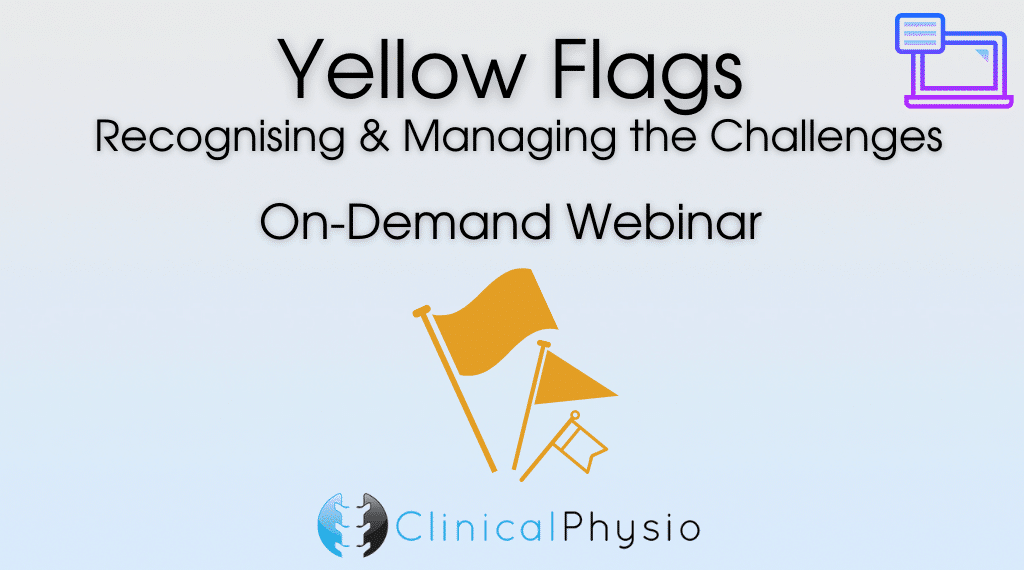 Yellow Flags
Recognising & Managing the Challenges

On-Demand Webinar

ClinicalPhysio